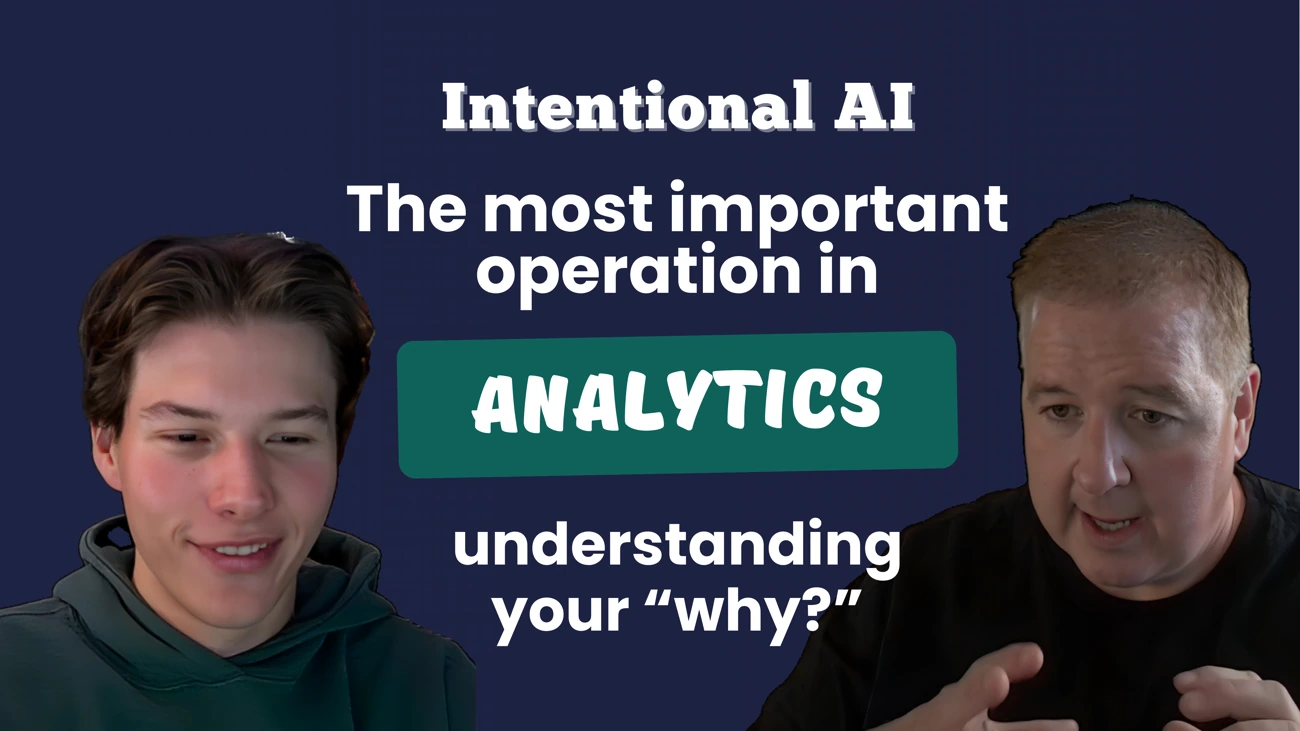 Intentional AI

The most important operation in

ANALYTICS

understanding your "why?"